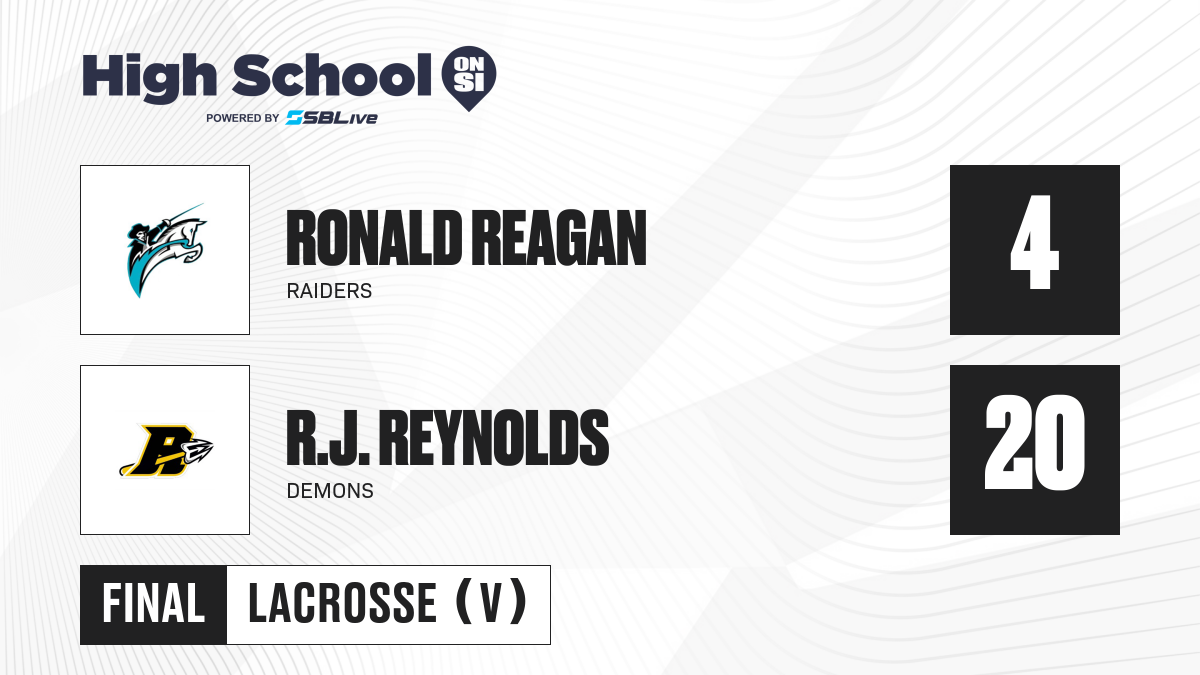 High School ON SI
POWERED BY SBLive

RONALD REAGAN
RAIDERS
4

R.J. REYNOLDS
DEMONS
20

FINAL LACROSSE (V)